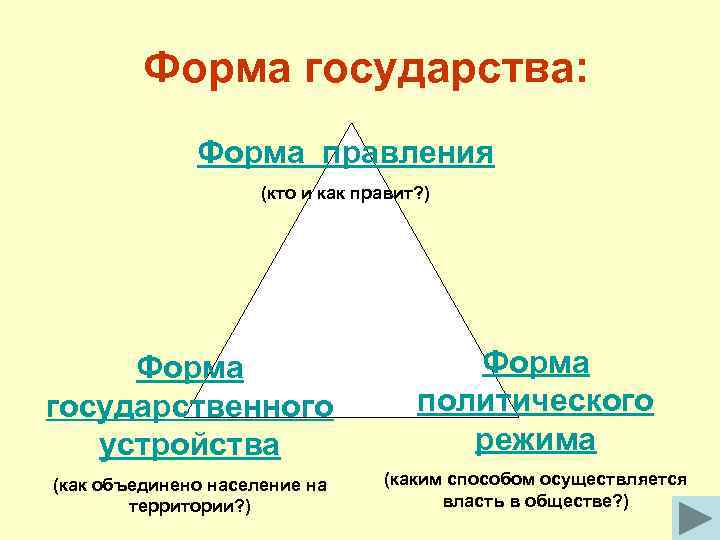 Форма государства:

Форма правления

(кто и как правит?)

Форма государственного устройства

(как объединено население на территории?)

Форма политического режима

(каким способом осуществляется власть в обществе?)